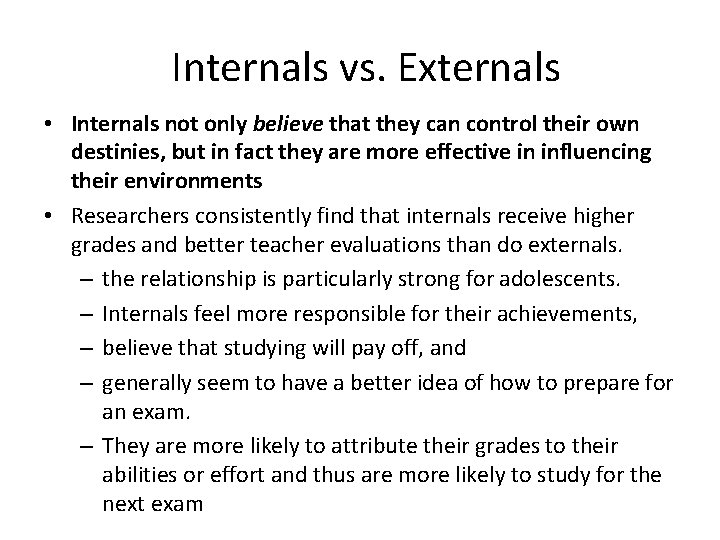 Internals vs. Externals

• Internals not only believe that they can control their own destinies, but in fact they are more effective in influencing their environments

• Researchers consistently find that internals receive higher grades and better teacher evaluations than do externals.
  – the relationship is particularly strong for adolescents.
  – Internals feel more responsible for their achievements,
  – believe that studying will pay off, and
  – generally seem to have a better idea of how to prepare for an exam.
  – They are more likely to attribute their grades to their abilities or effort and thus are more likely to study for the next exam